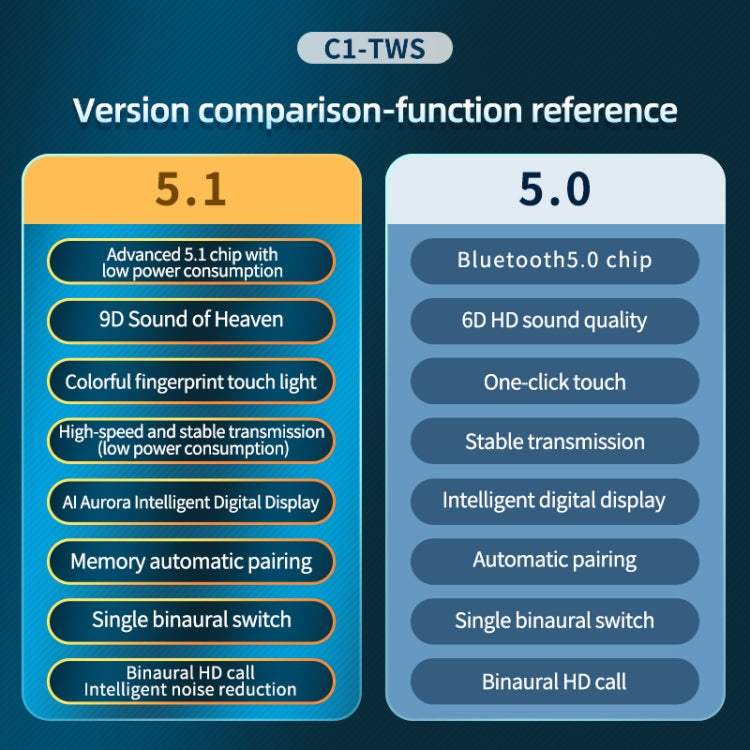 C1-TWS

Version comparison-function reference

5.1

Advanced 5.1 chip with low power consumption

9D Sound of Heaven

Colorful fingerprint touch light

High-speed and stable transmission (low power consumption)

AI Aurora Intelligent Digital Display

Memory automatic pairing

Single binaural switch

Binaural HD call Intelligent noise reduction

5.0

Bluetooth5.0 chip

6D HD sound quality

One-click touch

Stable transmission

Intelligent digital display

Automatic pairing

Single binaural switch

Binaural HD call